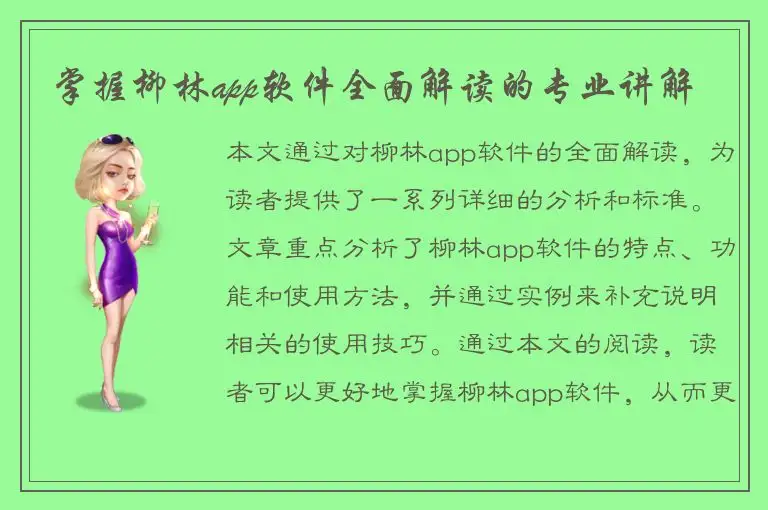 掌握柳林app软件全面解读的专业讲解

本文通过对柳林app软件的全面解读，为读者提供了一系列详细的分析和标准。文章重点分析了柳林app软件的特点、功能和使用方法，并通过实例来补充说明相关的使用技巧。通过本文的阅读，读者可以更好地掌握柳林app软件，从而更